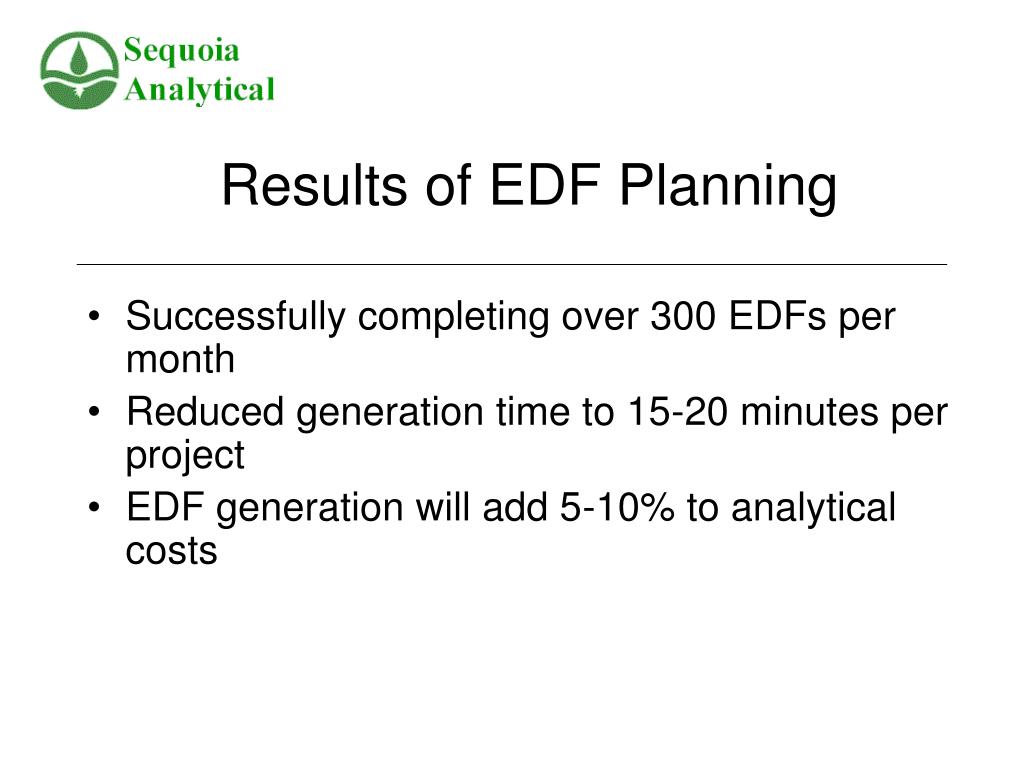 Sequoia
Analytical

Results of EDF Planning

• Successfully completing over 300 EDFs per month
• Reduced generation time to 15-20 minutes per project
• EDF generation will add 5-10% to analytical costs